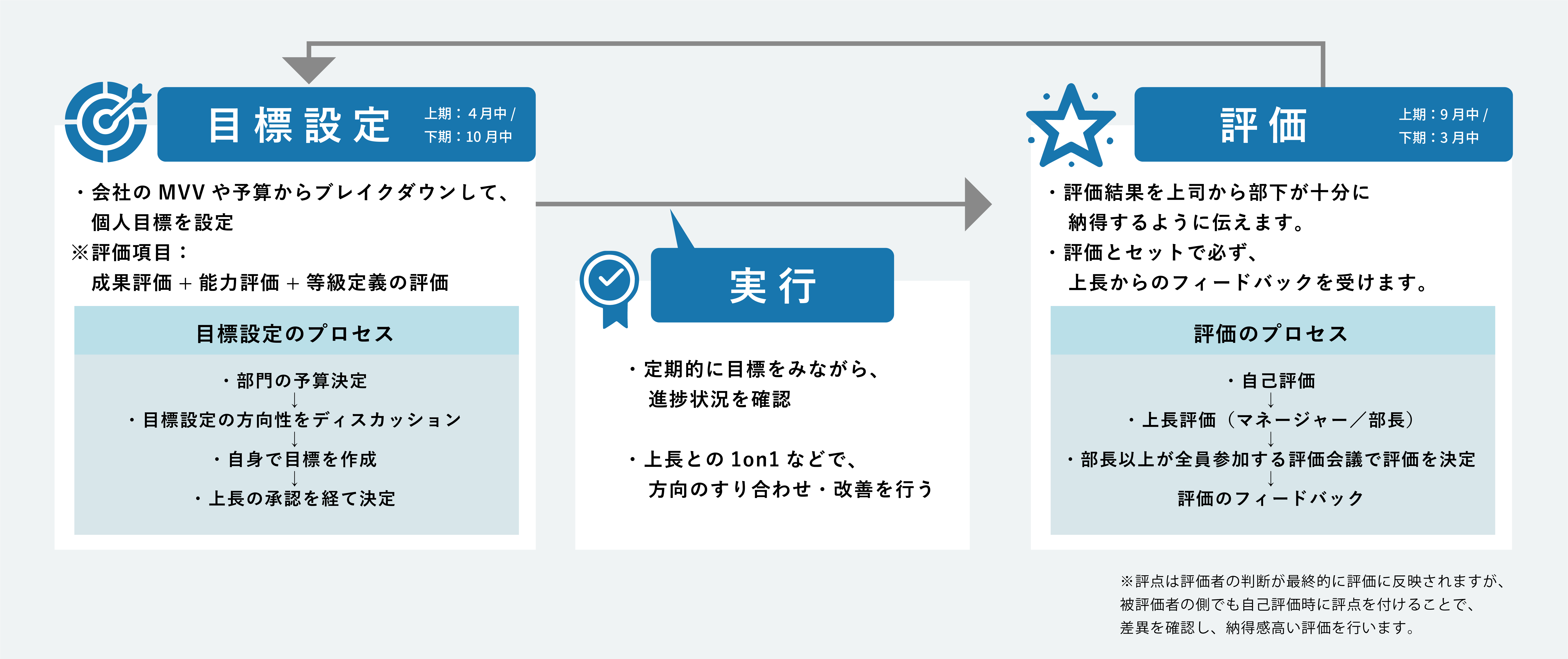 目標設定

上期：4月中 /
下期：10月中

・会社の MVV や予算からブレイクダウンして、個人目標を設定
※評価項目：
成果評価 + 能力評価 + 等級定義の評価

目標設定のプロセス

・部門の予算決定
↓
・目標設定の方向性をディスカッション
↓
・自身で目標を作成
↓
・上長の承認を経て決定

実行

・定期的に目標をみながら、進捗状況を確認

・上長との 1on1 などで、方向のすり合わせ・改善を行う

評価

上期：9月中 /
下期：3月中

・評価結果を上司から部下が十分に納得するように伝えます。
・評価とセットで必ず、上長からのフィードバックを受けます。

評価のプロセス

・自己評価
↓
・上長評価（マネージャー／部長）
↓
・部長以上が全員参加する評価会議で評価を決定
↓
評価のフィードバック

※評点は評価者の判断が最終的に評価に反映されますが、被評価者の側でも自己評価時に評点を付けることで、差異を確認し、納得感高い評価を行います。